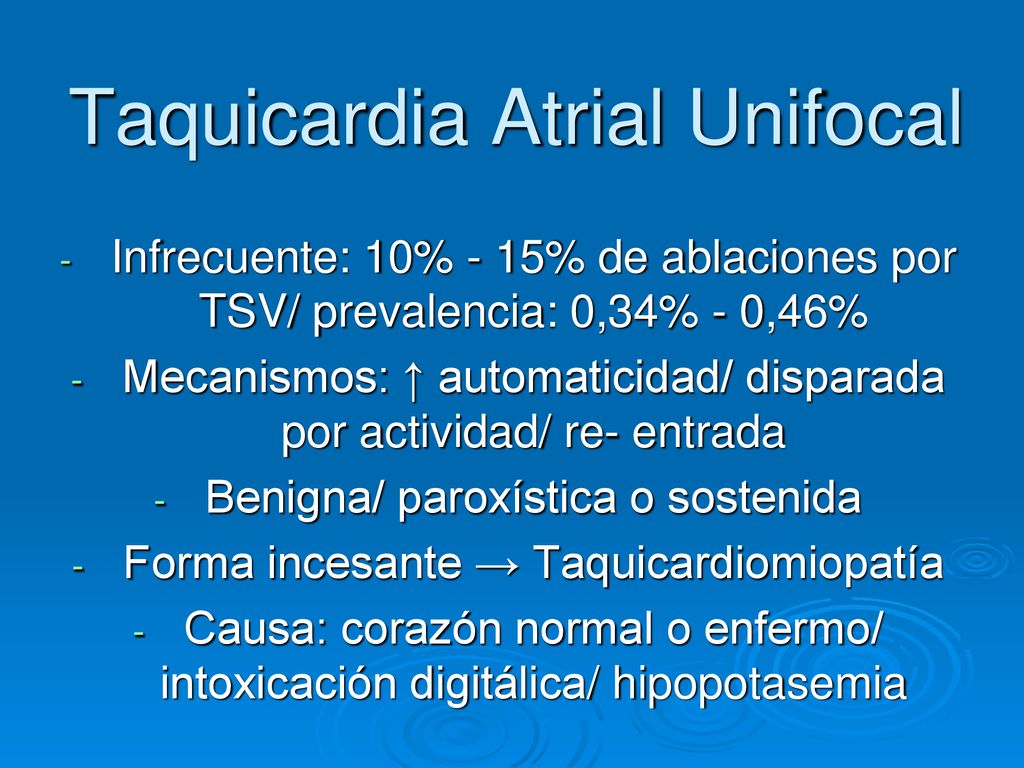 Taquicardia Atrial Unifocal

- Infrecuente: 10% - 15% de ablaciones por TSV/ prevalencia: 0,34% - 0,46%
- Mecanismos: ↑ automaticidad/ disparada por actividad/ re- entrada
- Benigna/ paroxística o sostenida
- Forma incesante → Taquicardiomiopatía
- Causa: corazón normal o enfermo/ intoxicación digitálica/ hipopotasemia